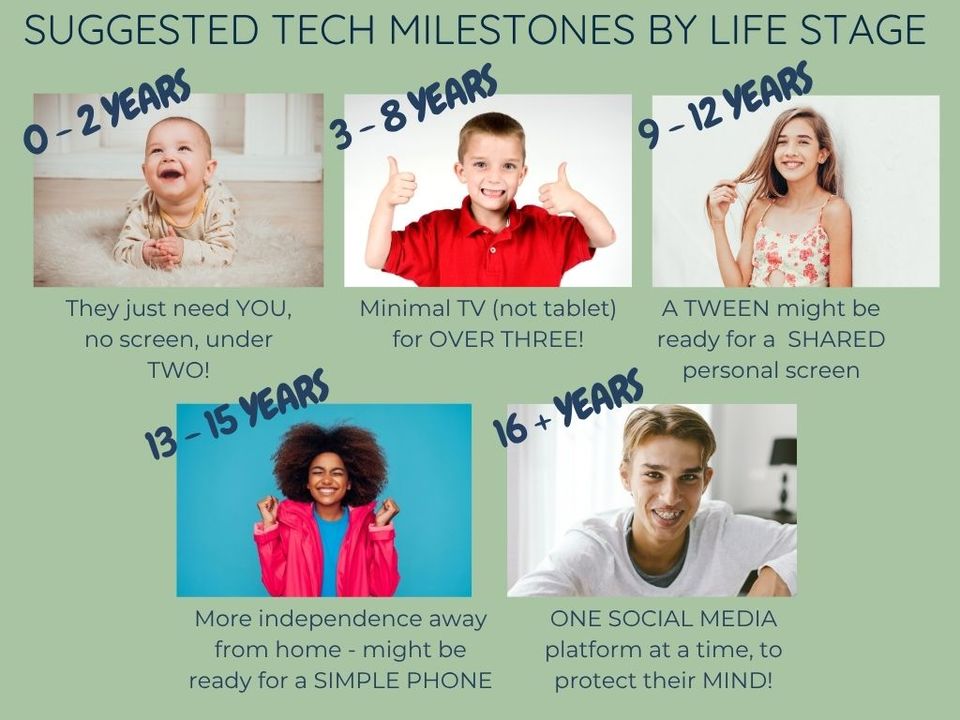 SUGGESTED TECH MILESTONES BY LIFE STAGE

0 - 2 YEARS

They just need YOU, no screen, under TWO!

3 - 8 YEARS

Minimal TV (not tablet) for OVER THREE!

9 - 12 YEARS

A TWEEN might be ready for a SHARED personal screen

13 - 15 YEARS

More independence away from home - might be ready for a SIMPLE PHONE

16 + YEARS

ONE SOCIAL MEDIA platform at a time, to protect their MIND!